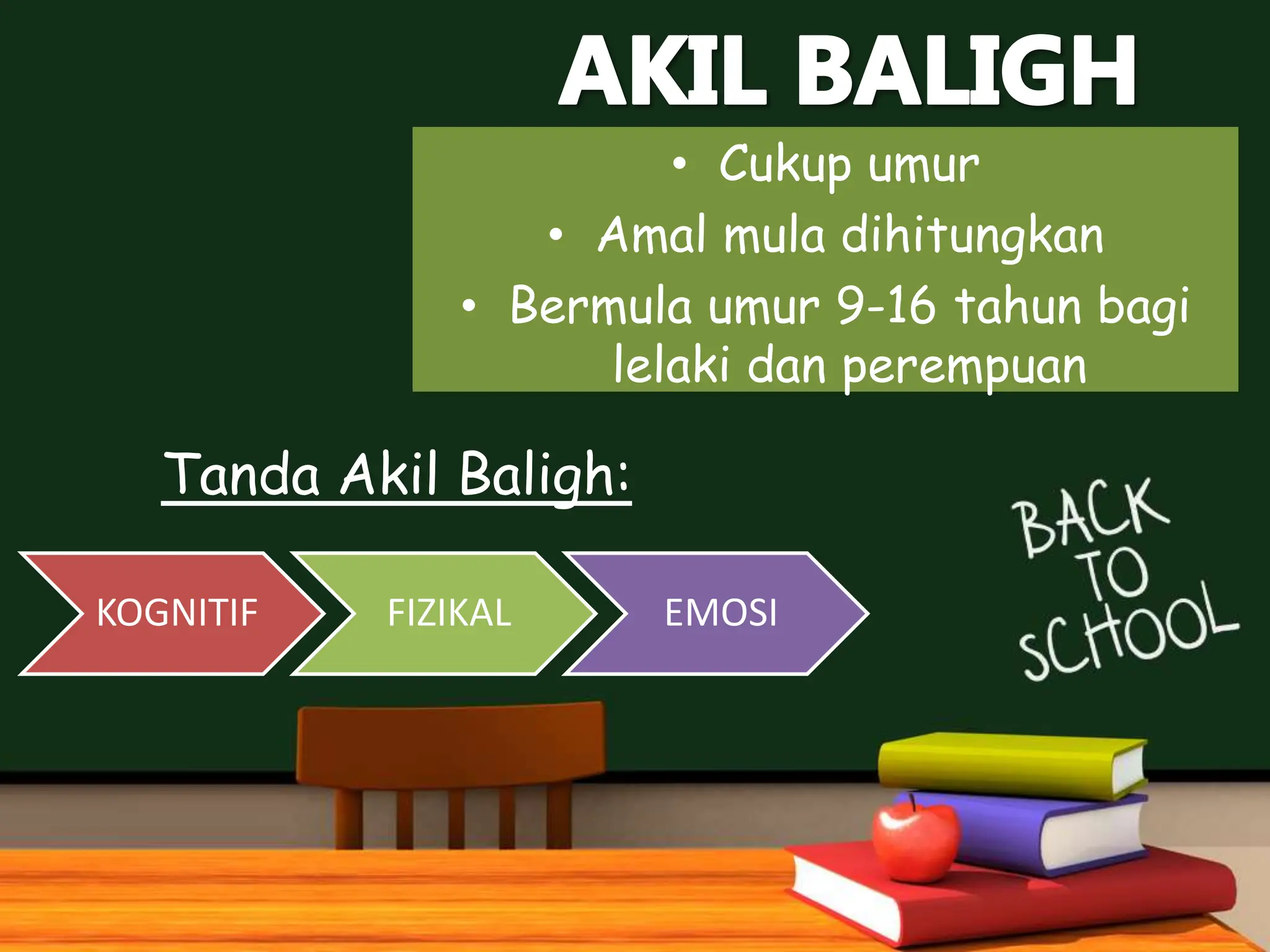 AKIL BALIGH

• Cukup umur
• Amal mula dihitungkan
• Bermula umur 9-16 tahun bagi lelaki dan perempuan

Tanda Akil Baligh:

KOGNITIF
FIZIKAL
EMOSI

BACK TO SCHOOL